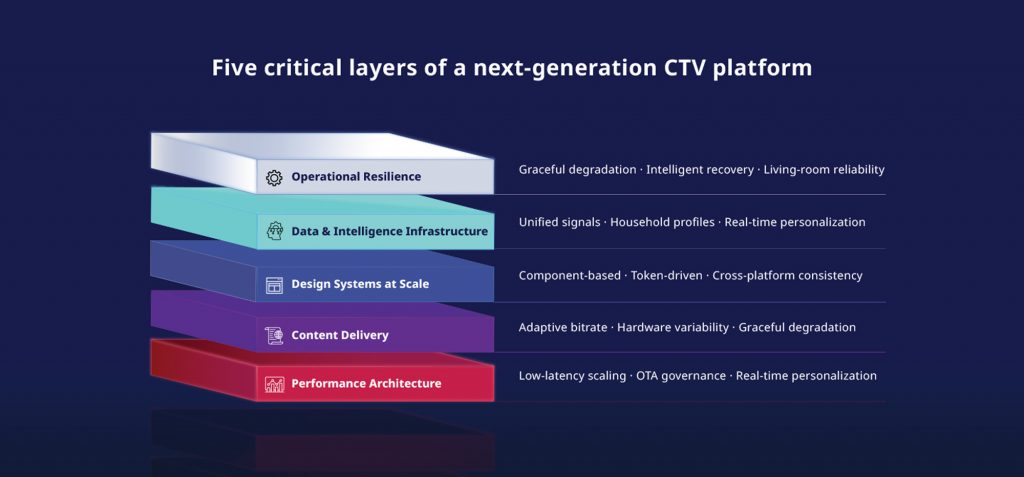 Five critical layers of a next-generation CTV platform

Operational Resilience
Graceful degradation · Intelligent recovery · Living-room reliability

Data & Intelligence Infrastructure
Unified signals · Household profiles · Real-time personalization

Design Systems at Scale
Component-based · Token-driven · Cross-platform consistency

Content Delivery
Adaptive bitrate · Hardware variability · Graceful degradation

Performance Architecture
Low-latency scaling · OTA governance · Real-time personalization